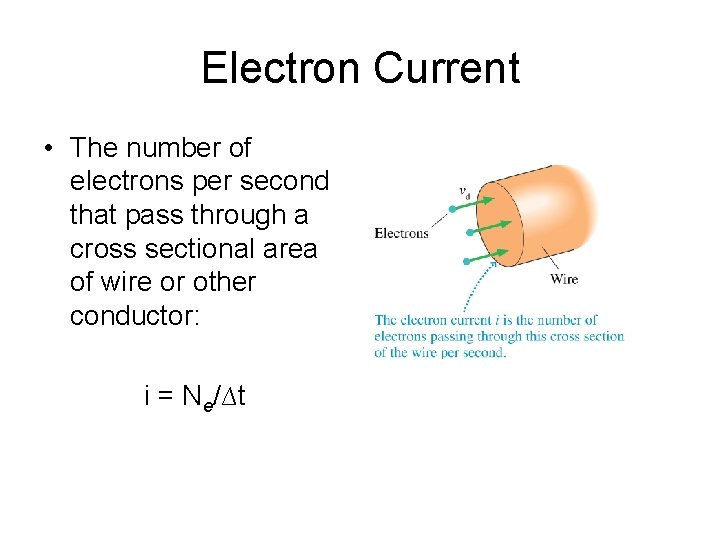 Electron Current

• The number of electrons per second that pass through a cross sectional area of wire or other conductor:

$i = N_e/\Delta t$

$v_d$

Electrons

Wire

The electron current $i$ is the number of electrons passing through this cross section of the wire per second.